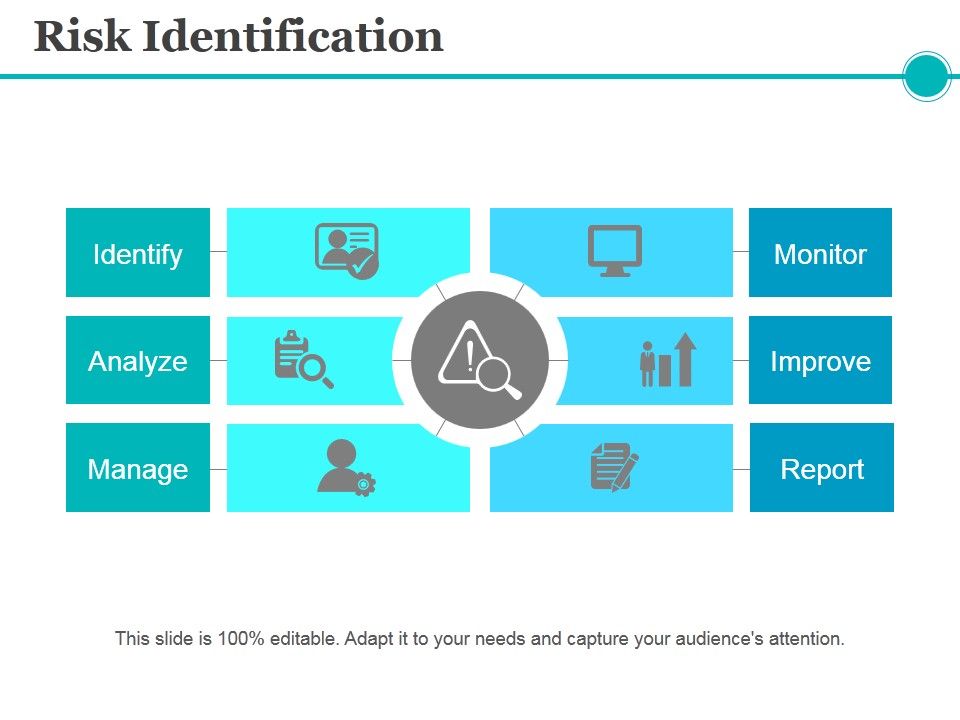 Risk Identification

Identify

Analyze

Manage

Monitor

Improve

Report

This slide is 100% editable. Adapt it to your needs and capture your audience's attention.